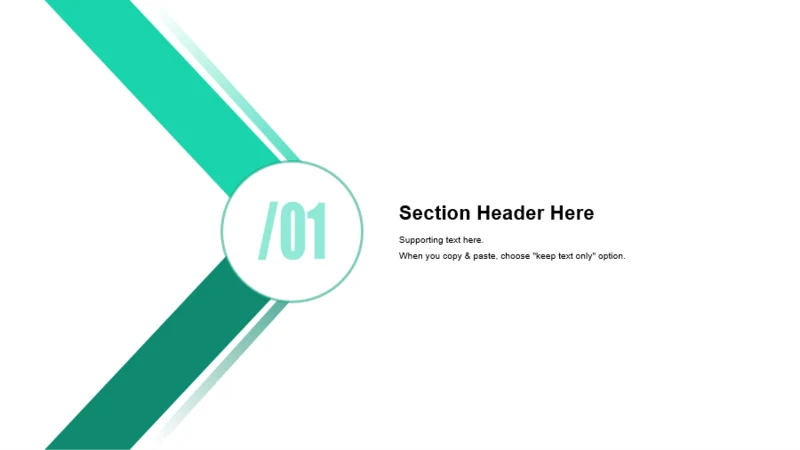 /01

Section Header Here

Supporting text here.

When you copy & paste, choose "keep text only" option.